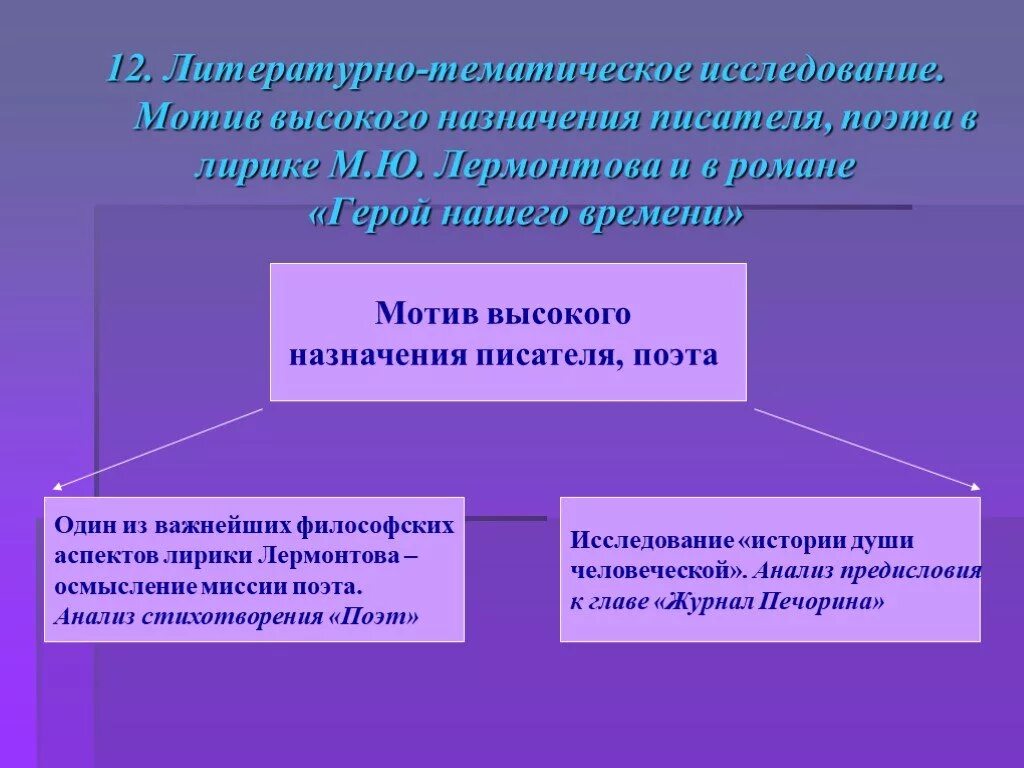 12. Литературно-тематическое исследование. Мотив высокого назначения писателя, поэта в лирике М.Ю. Лермонтова и в романе «Герой нашего времени»

Мотив высокого назначения писателя, поэта

Один из важнейших философских аспектов лирики Лермонтова – осмысление миссии поэта. Анализ стихотворения «Поэт»

Исследование «истории души человеческой». Анализ предисловия к главе «Журнал Печорина»